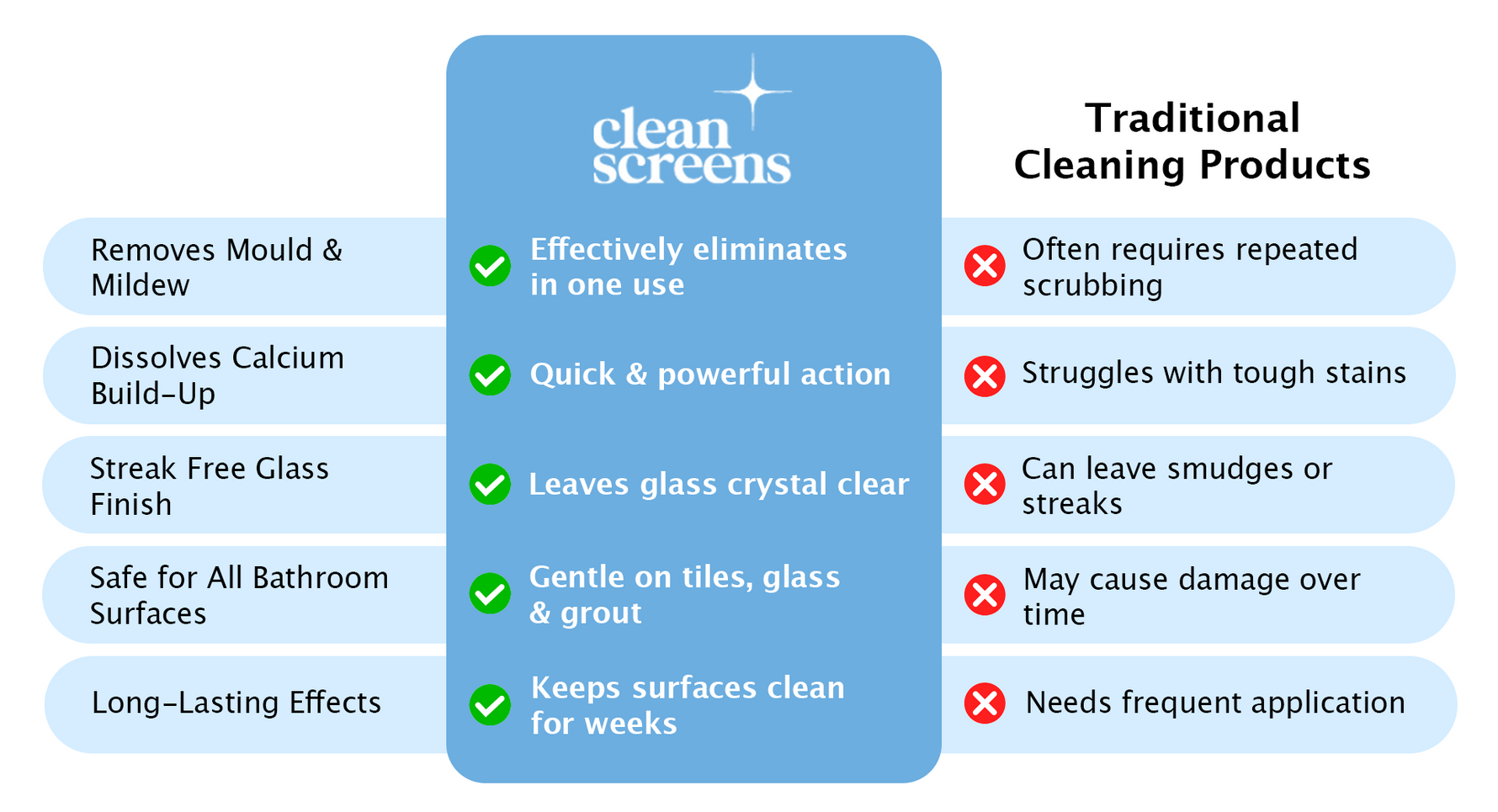 | | clean screens | Traditional Cleaning Products |
|---|---|---|
| Removes Mould & Mildew | Effectively eliminates in one use | Often requires repeated scrubbing |
| Dissolves Calcium Build-Up | Quick & powerful action | Struggles with tough stains |
| Streak Free Glass Finish | Leaves glass crystal clear | Can leave smudges or streaks |
| Safe for All Bathroom Surfaces | Gentle on tiles, glass & grout | May cause damage over time |
| Long-Lasting Effects | Keeps surfaces clean for weeks | Needs frequent application |